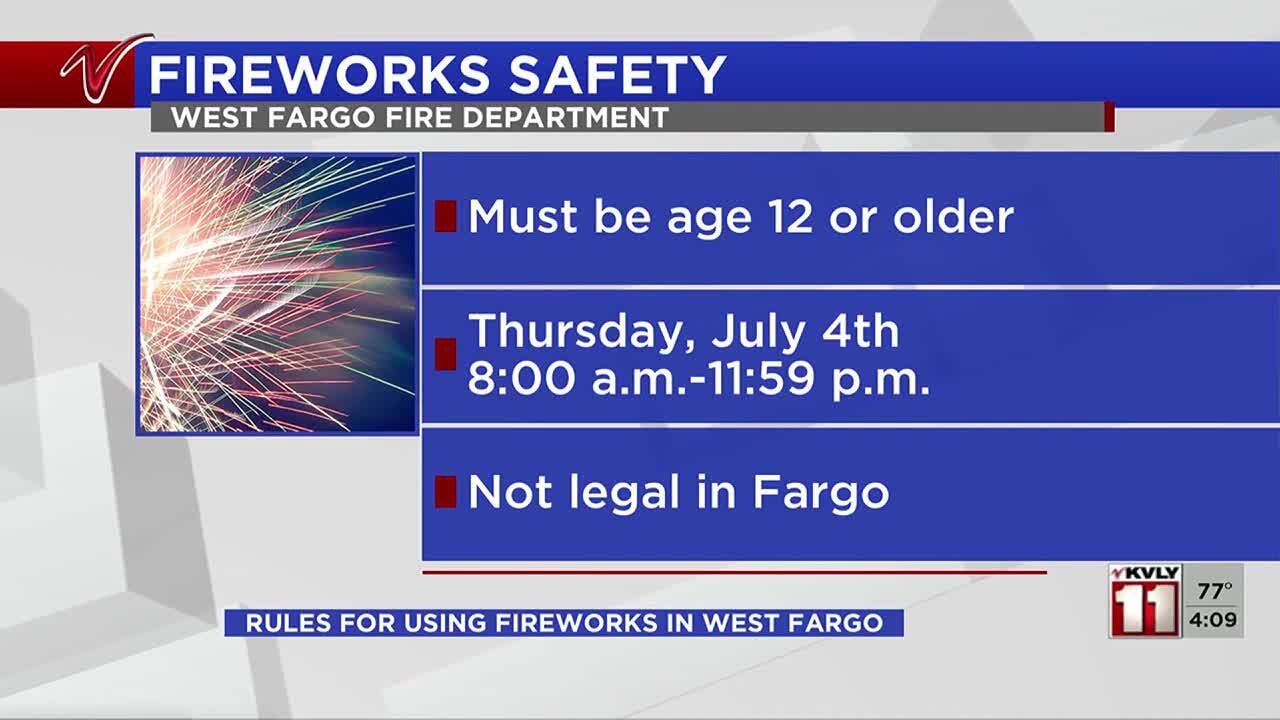 FIREWORKS SAFETY
WEST FARGO FIRE DEPARTMENT

Must be age 12 or older

Thursday, July 4th
8:00 a.m.-11:59 p.m.

Not legal in Fargo

RULES FOR USING FIREWORKS IN WEST FARGO

KVLY 11
77°
4:09